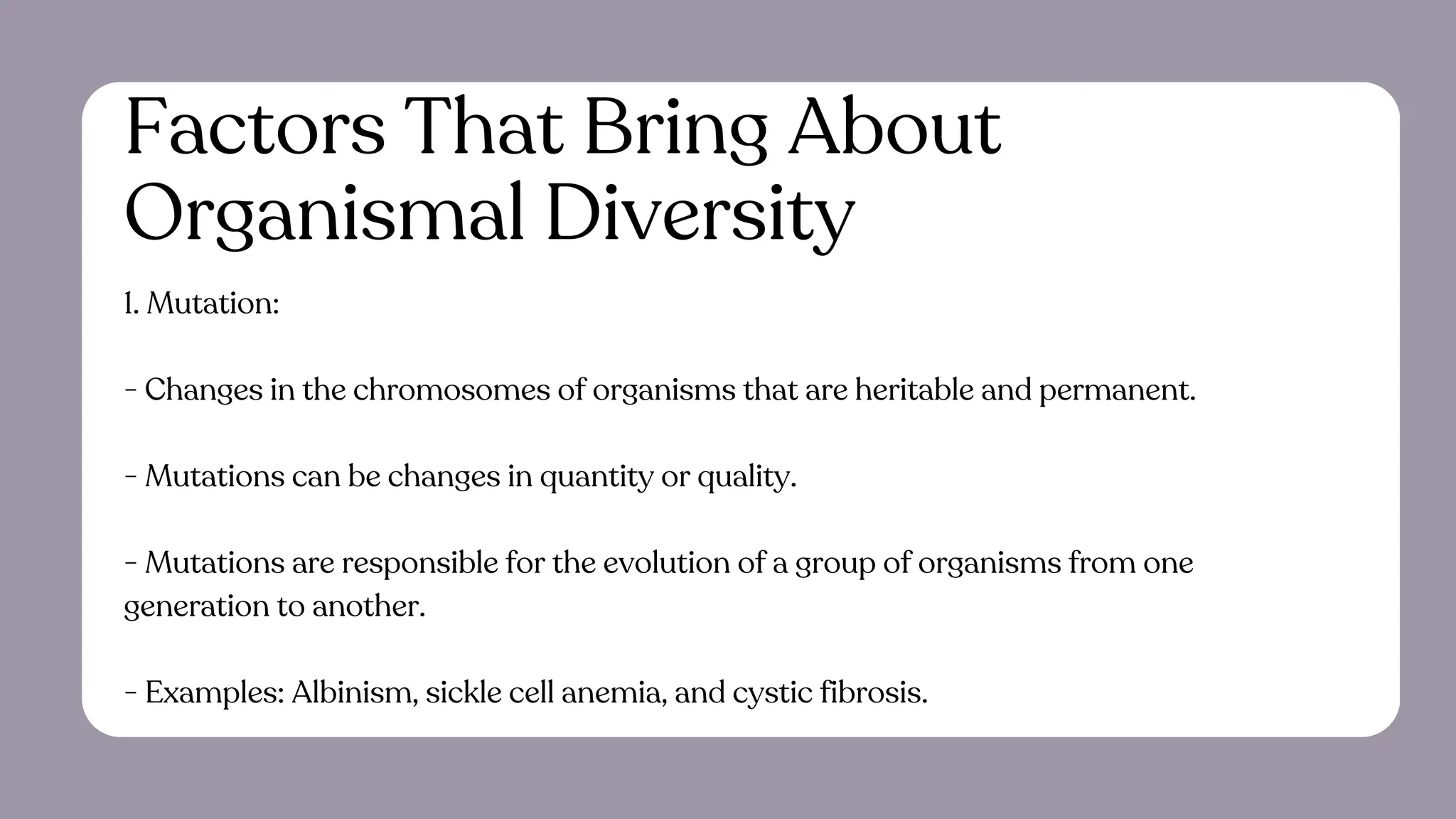 Factors That Bring About Organismal Diversity

1. Mutation:

- Changes in the chromosomes of organisms that are heritable and permanent.

- Mutations can be changes in quantity or quality.

- Mutations are responsible for the evolution of a group of organisms from one generation to another.

- Examples: Albinism, sickle cell anemia, and cystic fibrosis.